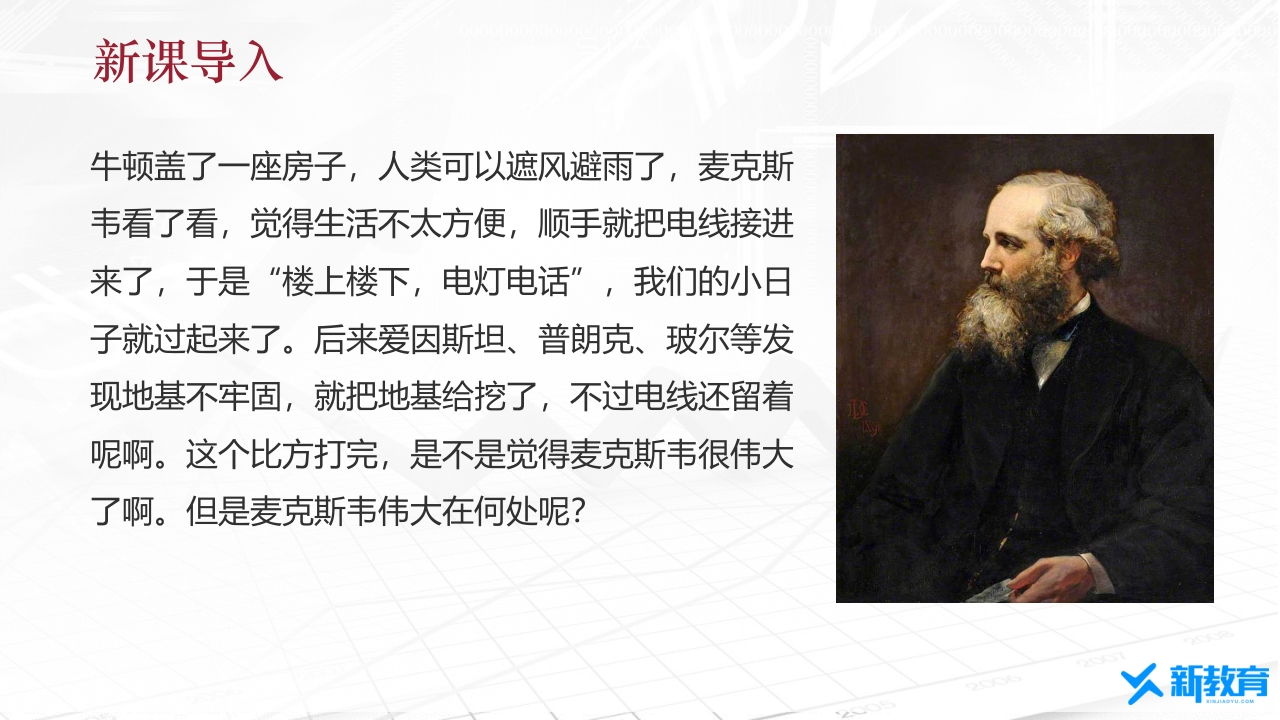 新课导入

牛顿盖了一座房子，人类可以遮风避雨了，麦克斯韦看了看，觉得生活不太方便，顺手就把电线接进来了，于是“楼上楼下，电灯电话”，我们的小日子就过起来了。后来爱因斯坦、普朗克、玻尔等发现地基不牢固，就把地基给挖了，不过电线还留着呢啊。这个比方打完，是不是觉得麦克斯韦很伟大了啊。但是麦克斯韦伟大在何处呢？

新教育